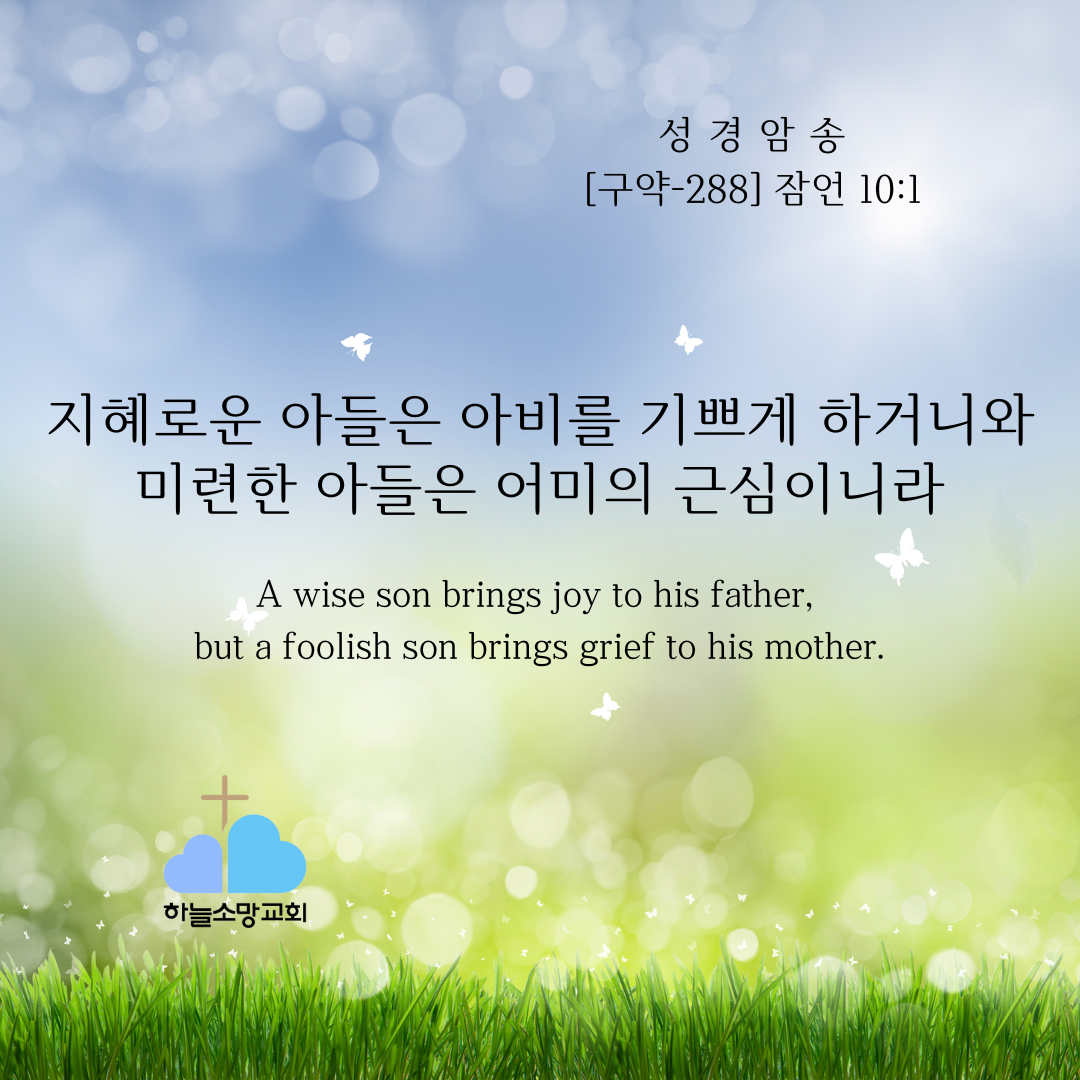 성 경 암 송
[구약-288] 잠언 10:1

지혜로운 아들은 아비를 기쁘게 하거니와 미련한 아들은 어미의 근심이니라

A wise son brings joy to his father, but a foolish son brings grief to his mother.

하늘소망교회